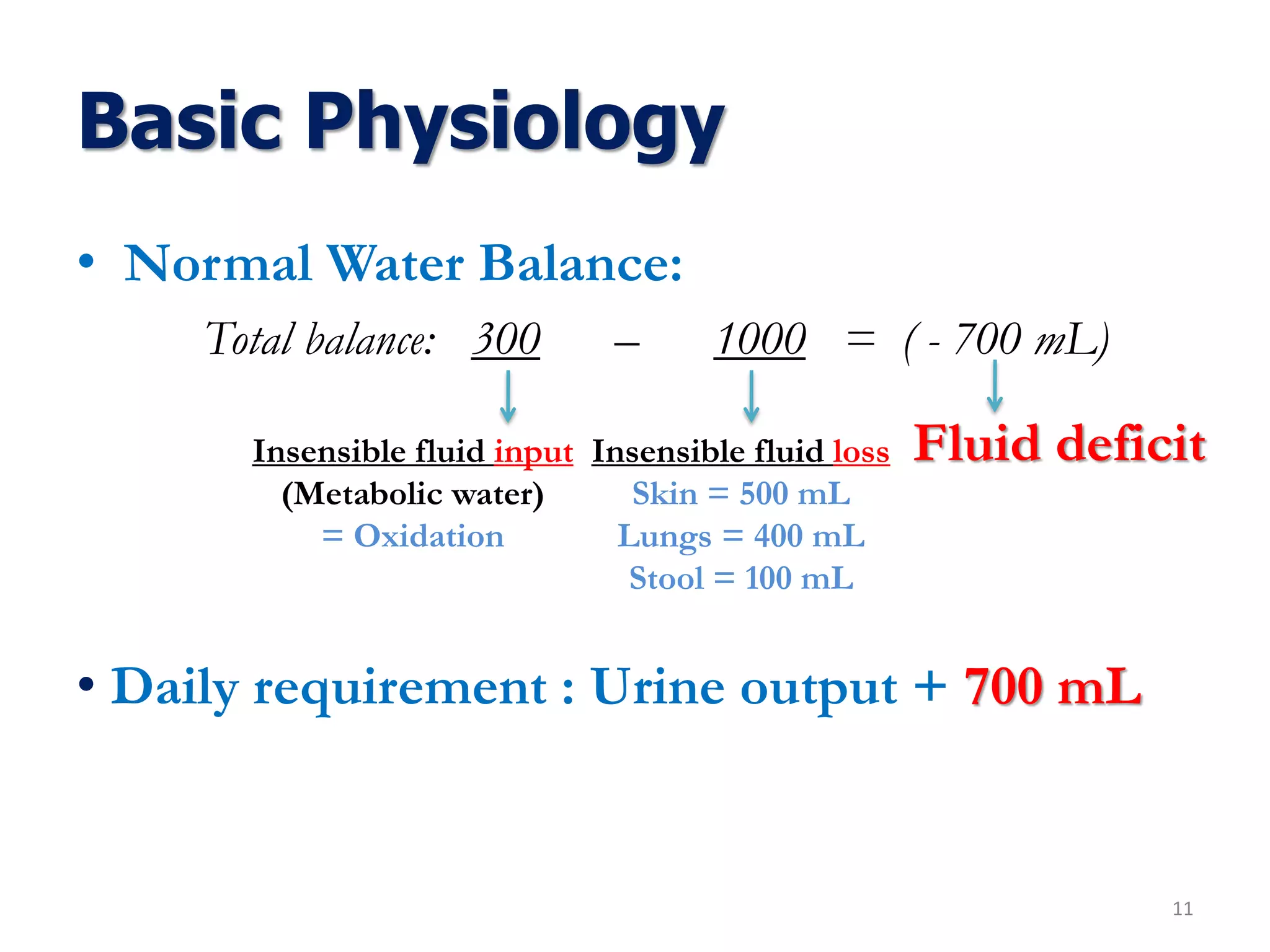 Basic Physiology

• Normal Water Balance:

Total balance: 300 – 1000 = ( - 700 mL)

Insensible fluid input
(Metabolic water)
= Oxidation

Insensible fluid loss
Skin = 500 mL
Lungs = 400 mL
Stool = 100 mL

Fluid deficit

• Daily requirement : Urine output + 700 mL

11